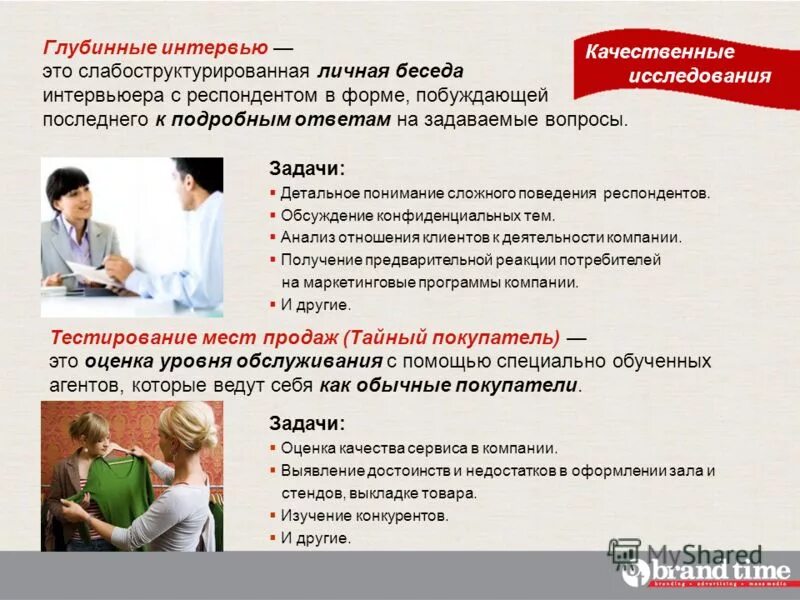 Качественные исследования

Глубинные интервью — это слабоструктурированная личная беседа интервьюера с респондентом в форме, побуждающей последнего к подробным ответам на задаваемые вопросы.

Задачи:
▪ Детальное понимание сложного поведения респондентов.
▪ Обсуждение конфиденциальных тем.
▪ Анализ отношения клиентов к деятельности компании.
▪ Получение предварительной реакции потребителей на маркетинговые программы компании.
▪ И другие.

Тестирование мест продаж (Тайный покупатель) — это оценка уровня обслуживания с помощью специально обученных агентов, которые ведут себя как обычные покупатели.

Задачи:
▪ Оценка качества сервиса в компании.
▪ Выявление достоинств и недостатков в оформлении зала и стендов, выкладке товара.
▪ Изучение конкурентов.
▪ И другие.

MyShared
brand time
branding • advertising • massmedia